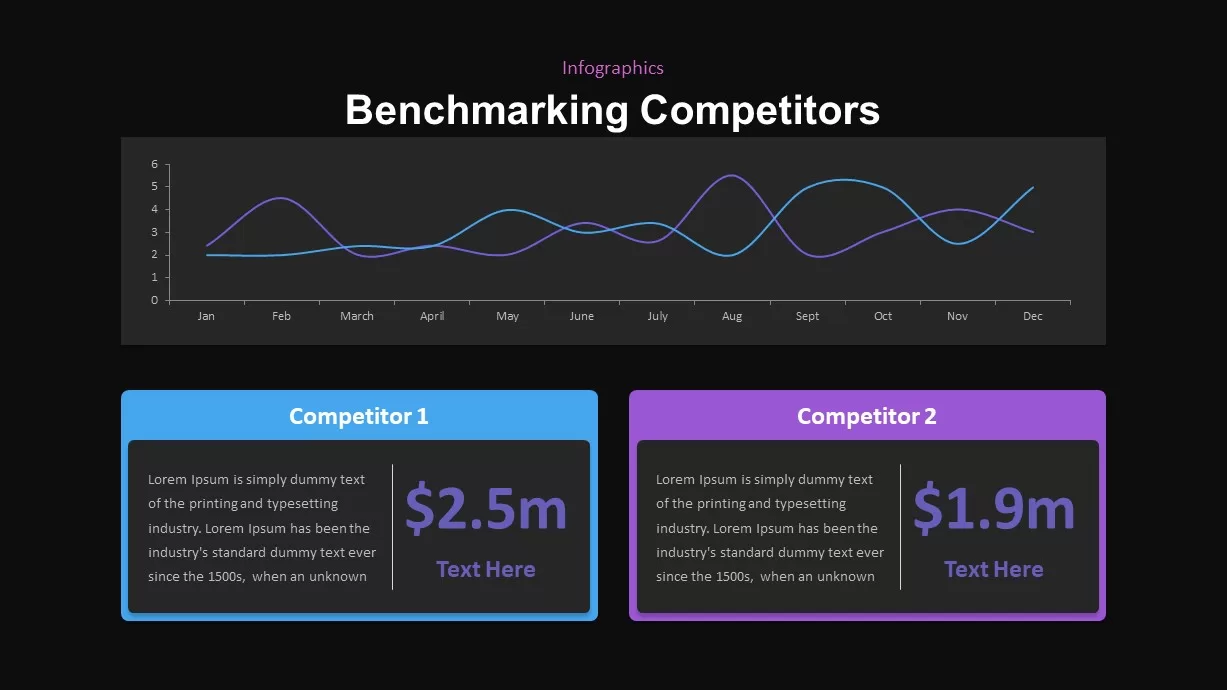 Infographics

Benchmarking Competitors

6
5
4
3
2
1
0

Jan Feb March April May June July Aug Sept Oct Nov Dec

Competitor 1

Lorem Ipsum is simply dummy text of the printing and typesetting industry. Lorem Ipsum has been the industry's standard dummy text ever since the 1500s, when an unknown

$2.5m

Text Here

Competitor 2

Lorem Ipsum is simply dummy text of the printing and typesetting industry. Lorem Ipsum has been the industry's standard dummy text ever since the 1500s, when an unknown

$1.9m

Text Here